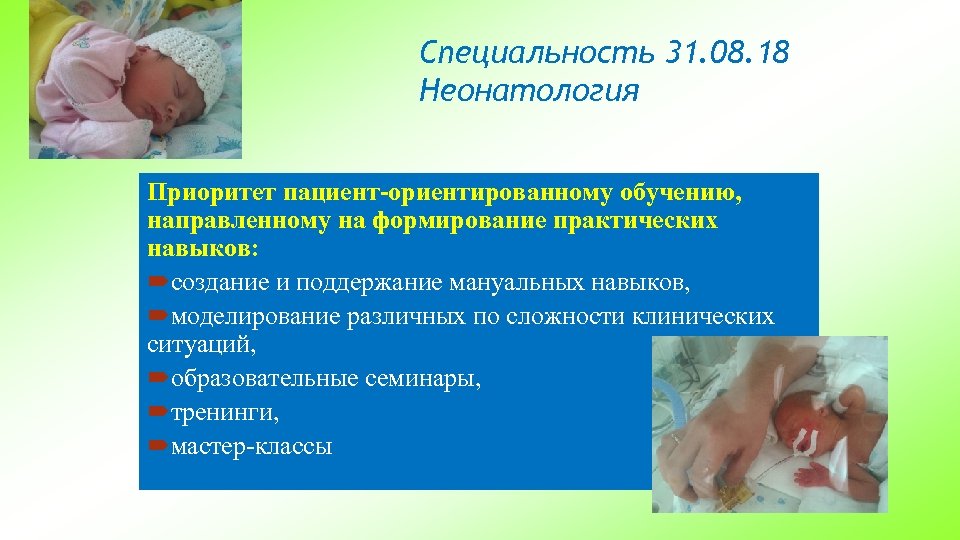 Специальность 31.08.18
Неонатология

Приоритет пациент-ориентированному обучению, направленному на формирование практических навыков:

создание и поддержание мануальных навыков,

моделирование различных по сложности клинических ситуаций,

образовательные семинары,

тренинги,

мастер-классы